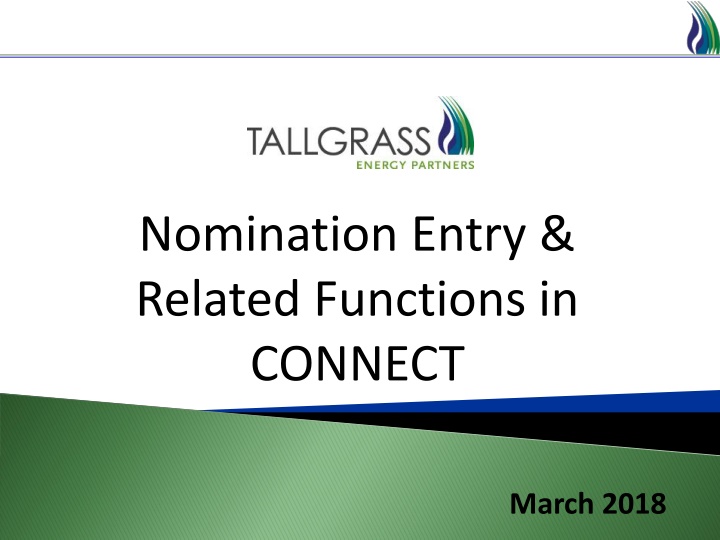 TALLGRASS
ENERGY PARTNERS

Nomination Entry & Related Functions in CONNECT

March 2018